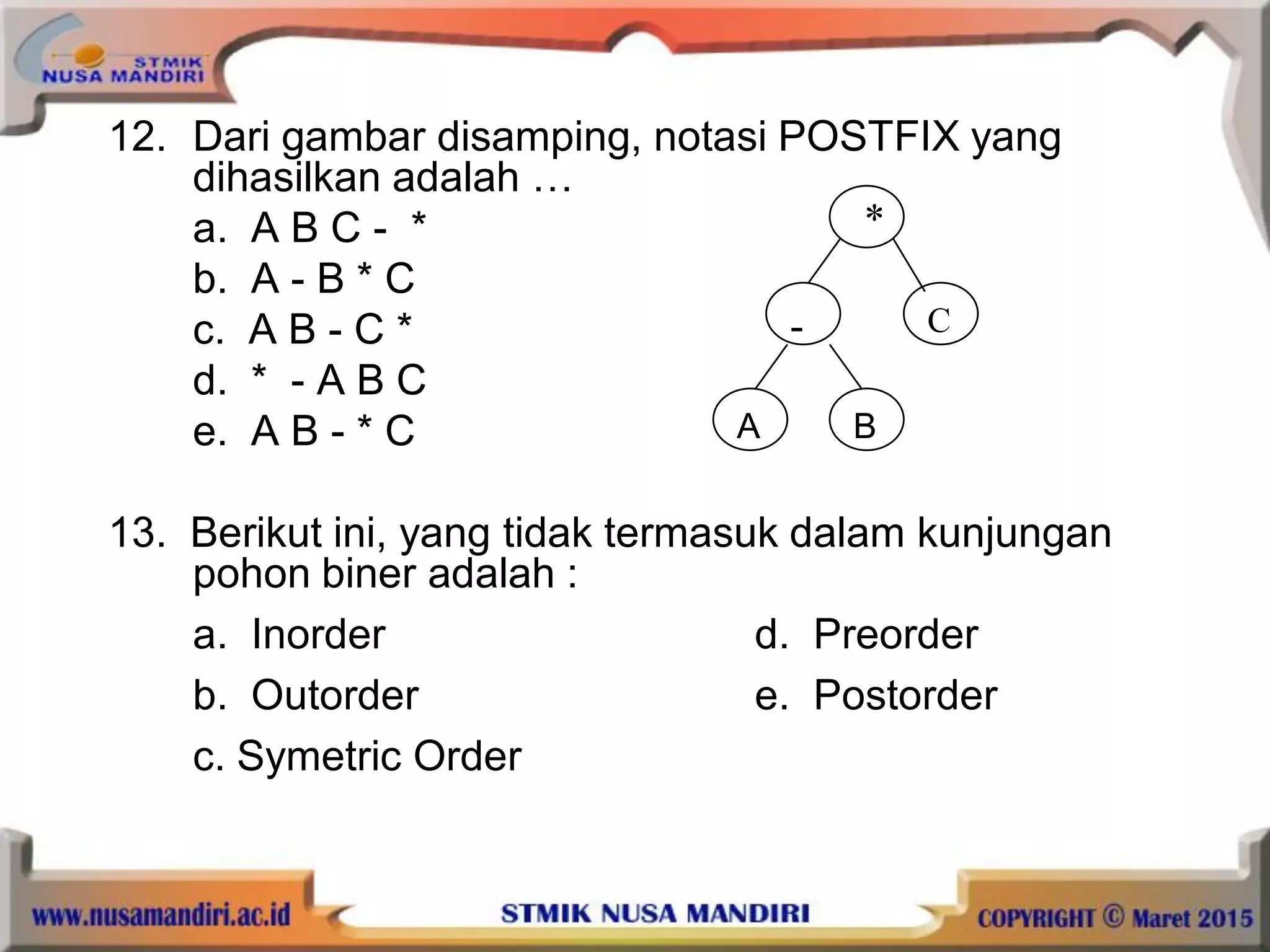 STMIK NUSA MANDIRI

12. Dari gambar disamping, notasi POSTFIX yang dihasilkan adalah …

a. A B C - *
b. A - B * C
c. A B - C *
d. * - A B C
e. A B - * C

*
-
C
A
B

13. Berikut ini, yang tidak termasuk dalam kunjungan pohon biner adalah :

a. Inorder
b. Outorder
c. Symetric Order
d. Preorder
e. Postorder

www.nusamandiri.ac.id
STMIK NUSA MANDIRI
COPYRIGHT © Maret 2015